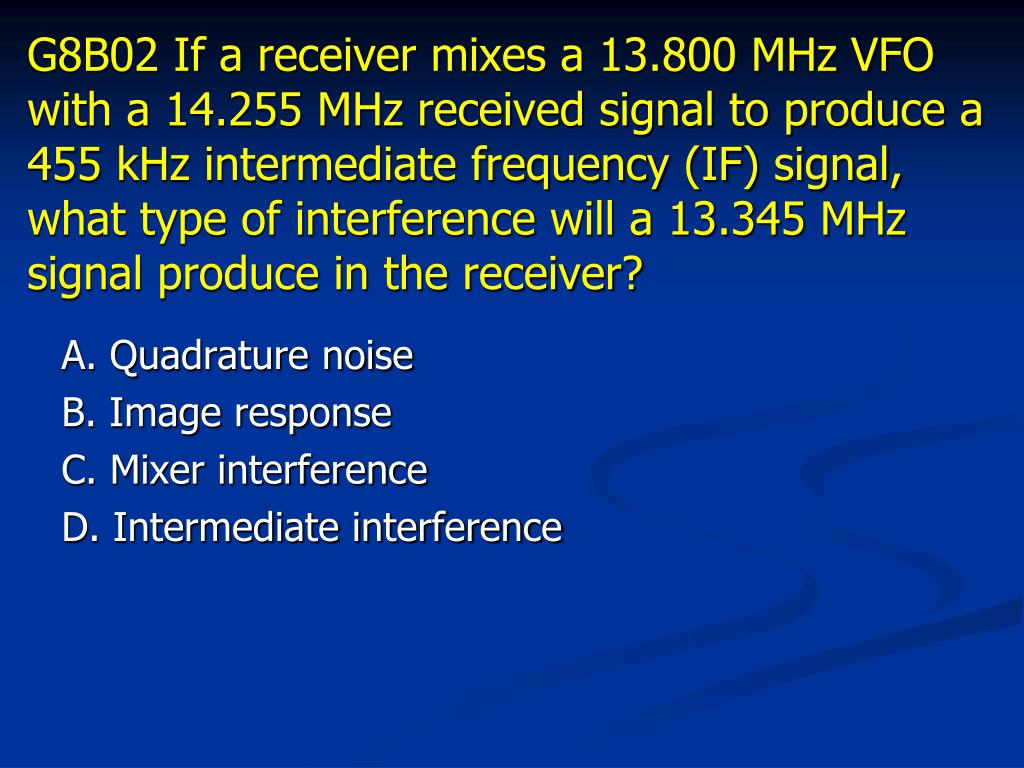 G8B02 If a receiver mixes a 13.800 MHz VFO with a 14.255 MHz received signal to produce a 455 kHz intermediate frequency (IF) signal, what type of interference will a 13.345 MHz signal produce in the receiver?

A. Quadrature noise

B. Image response

C. Mixer interference

D. Intermediate interference